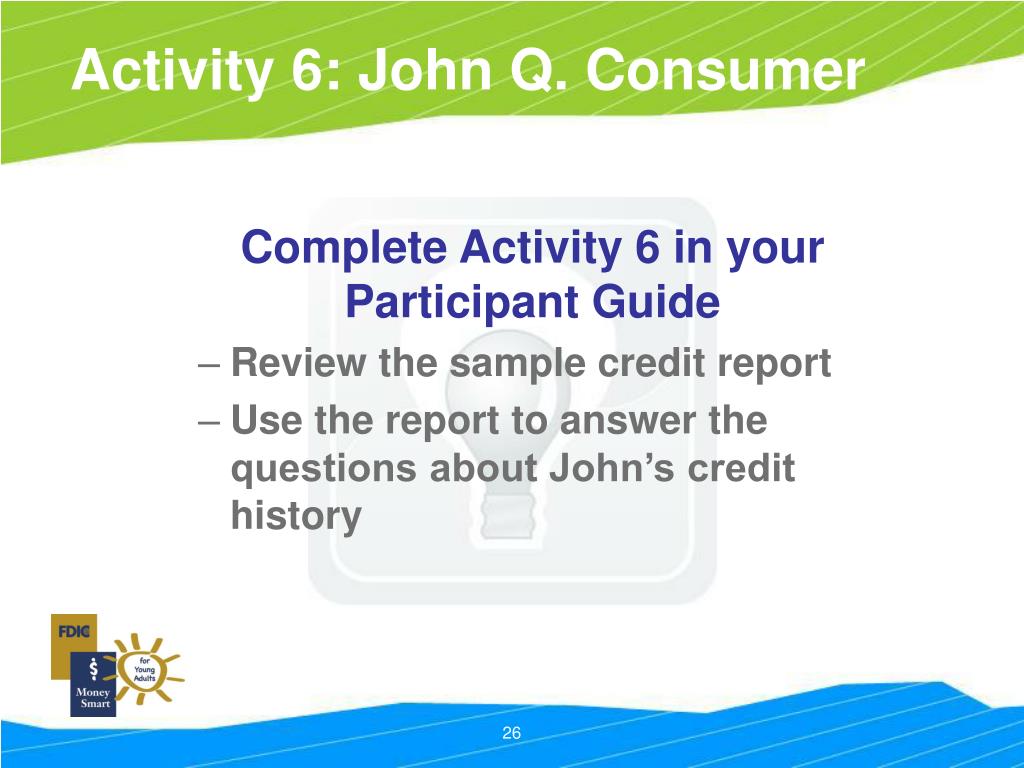 Activity 6: John Q. Consumer

Complete Activity 6 in your Participant Guide

– Review the sample credit report

– Use the report to answer the questions about John’s credit history

FDIC

$

Money Smart

for Young Adults

26